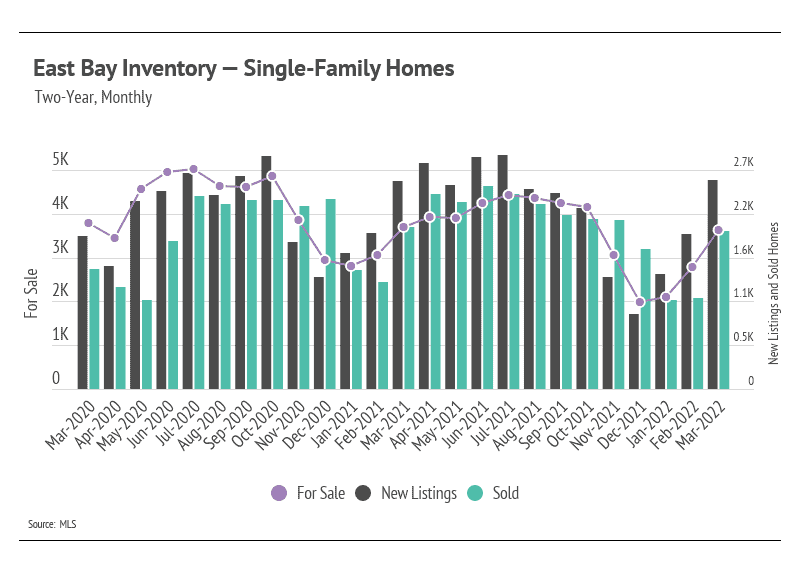 East Bay Inventory — Single-Family Homes
Two-Year, Monthly

For Sale
5K
4K
3K
2K
1K
0

New Listings and Sold Homes
2.7K
2.2K
1.6K
1.1K
0.5K
0

Mar-2020
Apr-2020
May-2020
Jun-2020
Jul-2020
Aug-2020
Sep-2020
Oct-2020
Nov-2020
Dec-2020
Jan-2021
Feb-2021
Mar-2021
Apr-2021
May-2021
Jun-2021
Jul-2021
Aug-2021
Sep-2021
Oct-2021
Nov-2021
Dec-2021
Jan-2022
Feb-2022
Mar-2022

For Sale New Listings Sold

Source: MLS